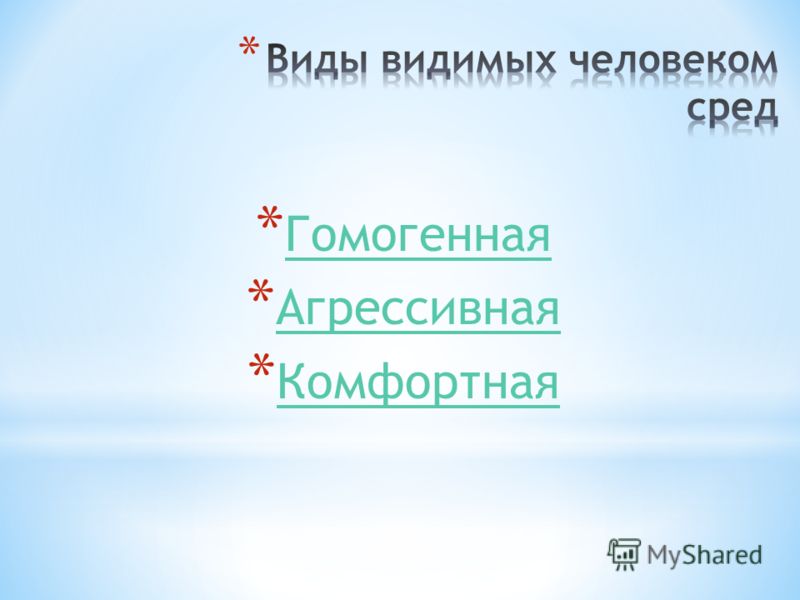 * Виды видимых человеком сред

* Гомогенная
* Агрессивная
* Комфортная

MyShared